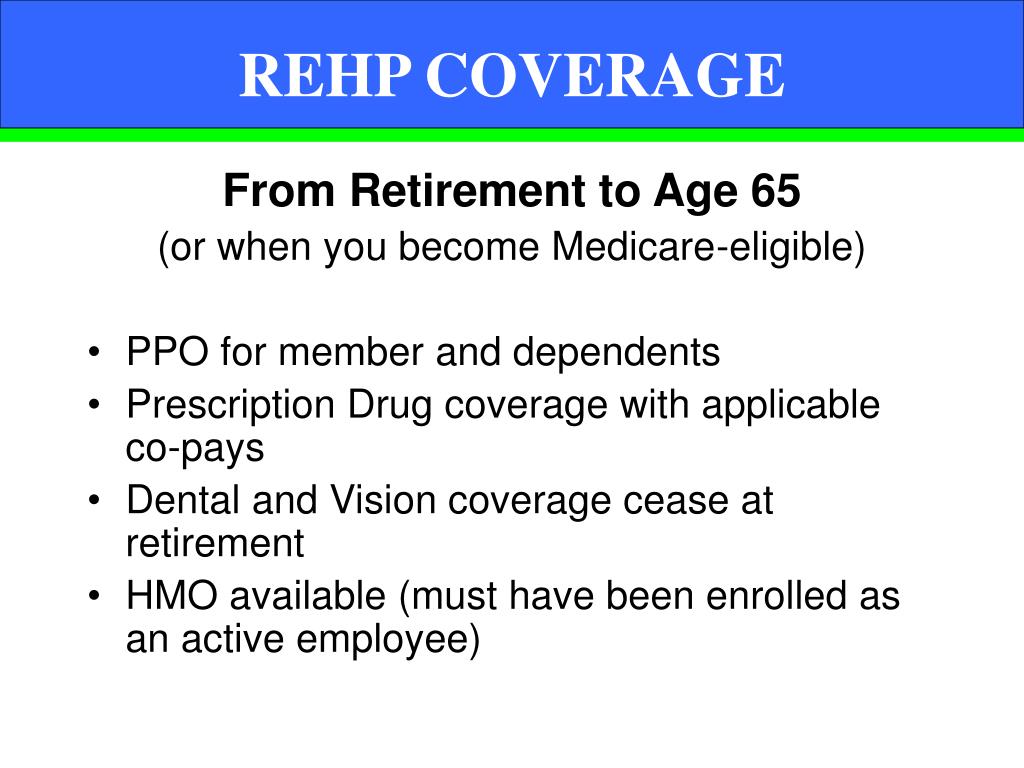 REHP COVERAGE

From Retirement to Age 65
(or when you become Medicare-eligible)

• PPO for member and dependents
• Prescription Drug coverage with applicable co-pays
• Dental and Vision coverage cease at retirement
• HMO available (must have been enrolled as an active employee)